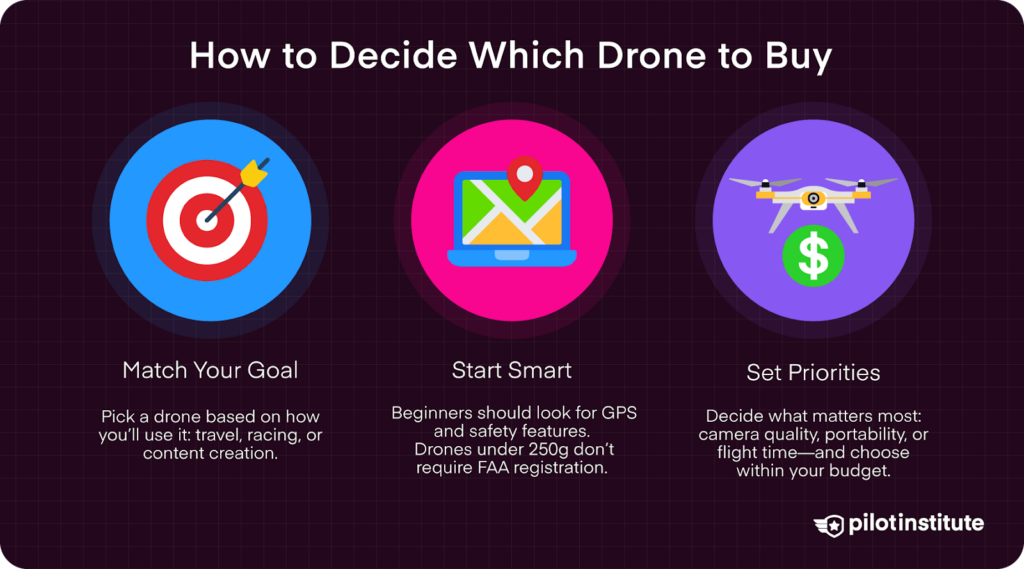 How to Decide Which Drone to Buy

$

Match Your Goal

Pick a drone based on how you'll use it: travel, racing, or content creation.

Start Smart

Beginners should look for GPS and safety features. Drones under 250g don't require FAA registration.

Set Priorities

Decide what matters most: camera quality, portability, or flight time—and choose within your budget.

pilotinstitute